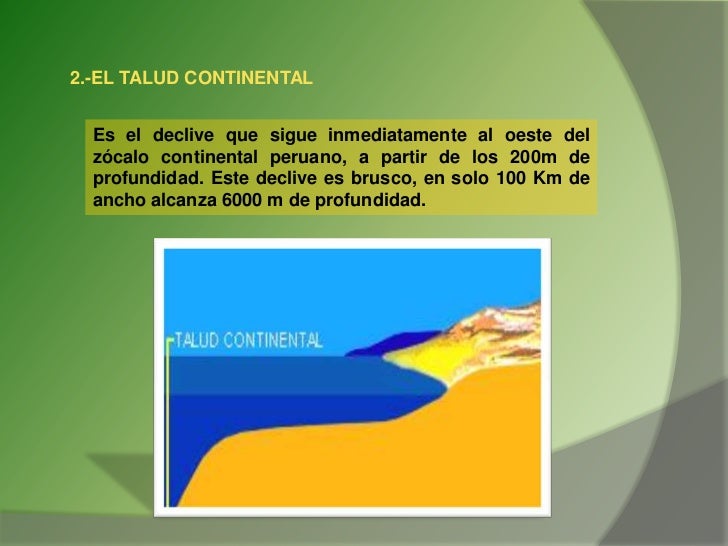 2.-EL TALUD CONTINENTAL

Es el declive que sigue inmediatamente al oeste del zócalo continental peruano, a partir de los 200m de profundidad. Este declive es brusco, en solo 100 Km de ancho alcanza 6000 m de profundidad.

TALUD CONTINENTAL